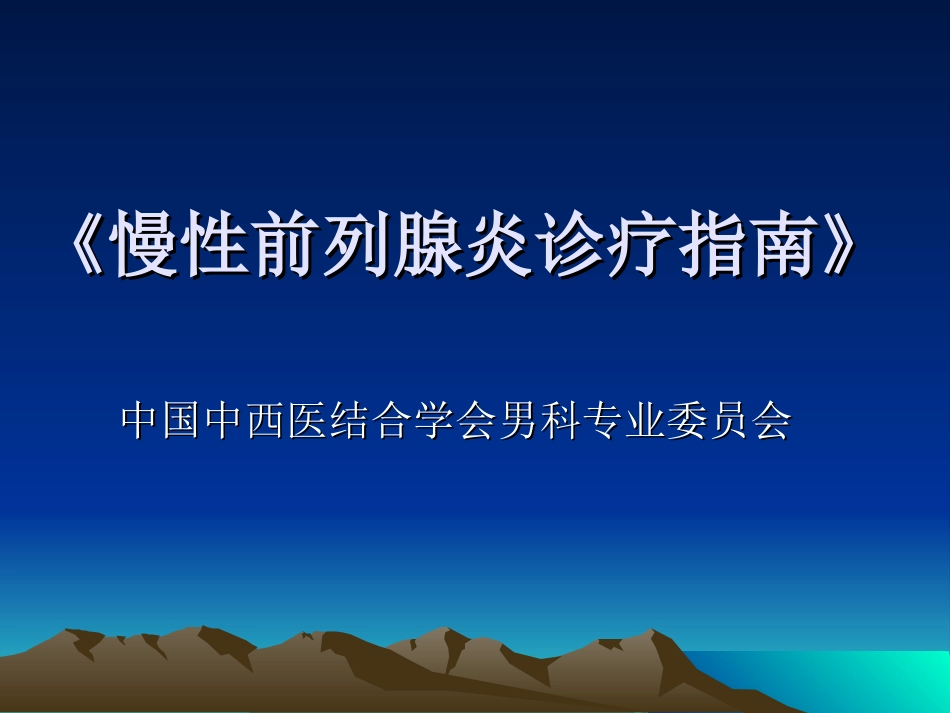 《慢性前列腺炎诊疗指南》

中国中西医结合学会男科专业委员会